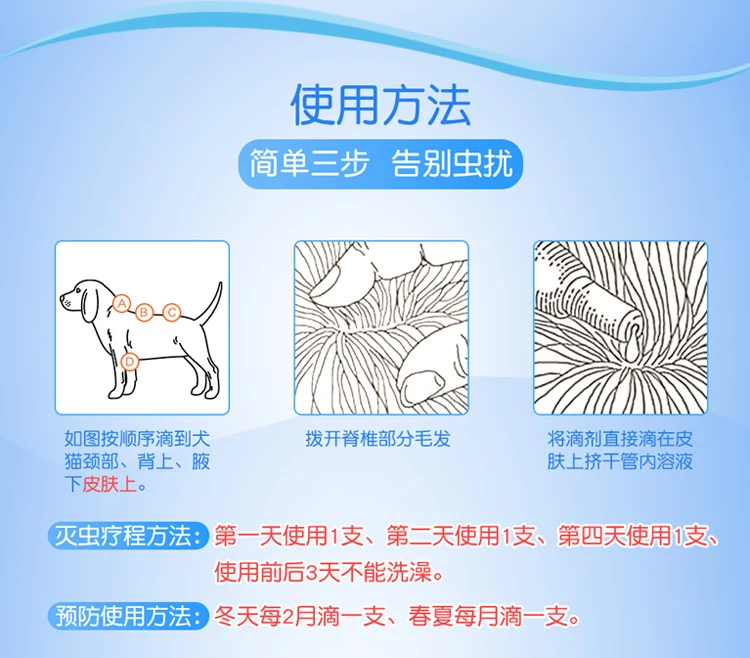 使用方法

简单三步 告别虫扰

A
B
C
D

如图按顺序滴到犬猫颈部、背上、腋下皮肤上。

拨开脊椎部分毛发

将滴剂直接滴在皮肤上挤干管内溶液

灭虫疗程方法:第一天使用1支、第二天使用1支、第四天使用1支、使用前后3天不能洗澡。

预防使用方法:冬天每2月滴一支、春夏每月滴一支。